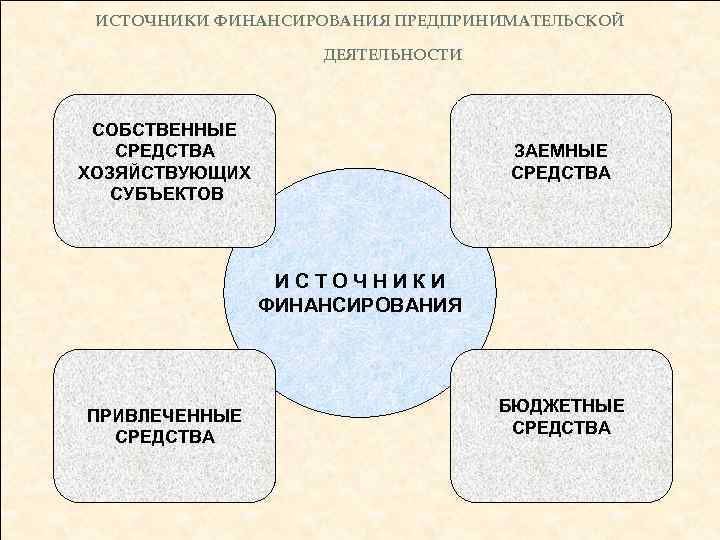 ИСТОЧНИКИ ФИНАНСИРОВАНИЯ ПРЕДПРИНИМАТЕЛЬСКОЙ ДЕЯТЕЛЬНОСТИ

СОБСТВЕННЫЕ СРЕДСТВА ХОЗЯЙСТВУЮЩИХ СУБЪЕКТОВ

ЗАЕМНЫЕ СРЕДСТВА

ИСТОЧНИКИ ФИНАНСИРОВАНИЯ

ПРИВЛЕЧЕННЫЕ СРЕДСТВА

БЮДЖЕТНЫЕ СРЕДСТВА